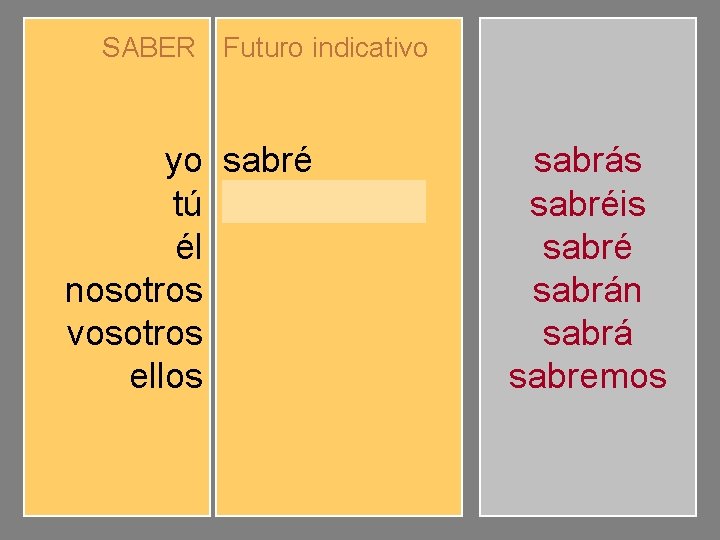 SABER

yo
tú
él
nosotros
vosotros
ellos

Futuro indicativo

sabré

sabrás
sabréis
sabré
sabrán
sabrá
sabremos